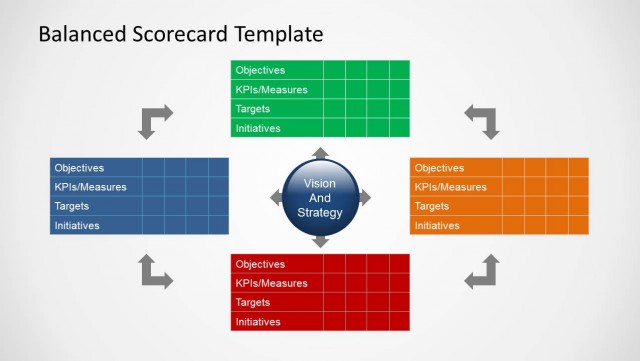 Balanced Scorecard Template

| Objectives | | | | |
|---|---|---|---|---|
| KPIs/Measures | | | | |
| Targets | | | | |
| Initiatives | | | | |

| Objectives | | | | |
|---|---|---|---|---|
| KPIs/Measures | | | | |
| Targets | | | | |
| Initiatives | | | | |

Vision And Strategy

| Objectives | | | | |
|---|---|---|---|---|
| KPIs/Measures | | | | |
| Targets | | | | |
| Initiatives | | | | |

| Objectives | | | | |
|---|---|---|---|---|
| KPIs/Measures | | | | |
| Targets | | | | |
| Initiatives | | | | |